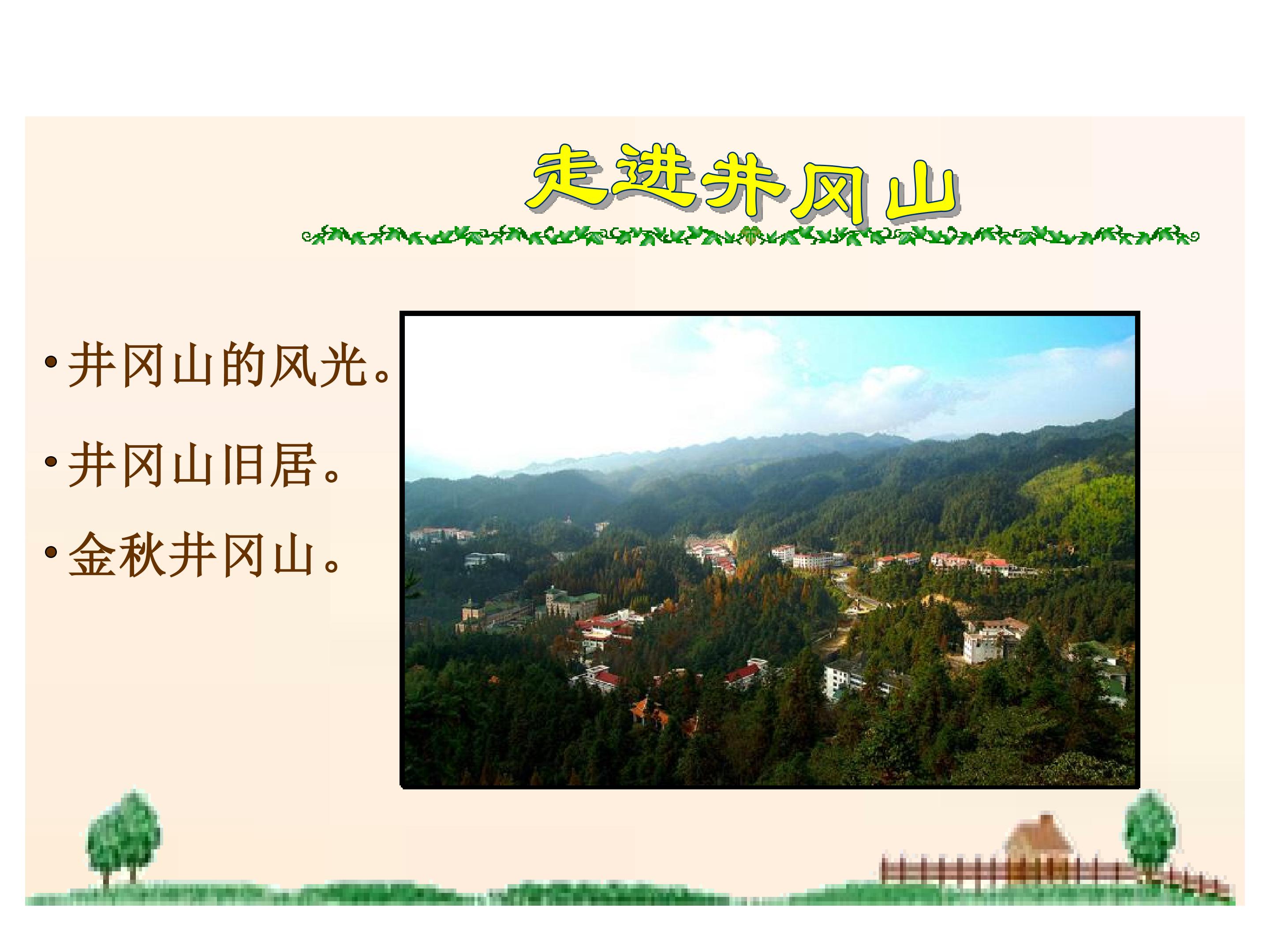 走进井冈山

• 井冈山的风光。

• 井冈山旧居。

• 金秋井冈山。